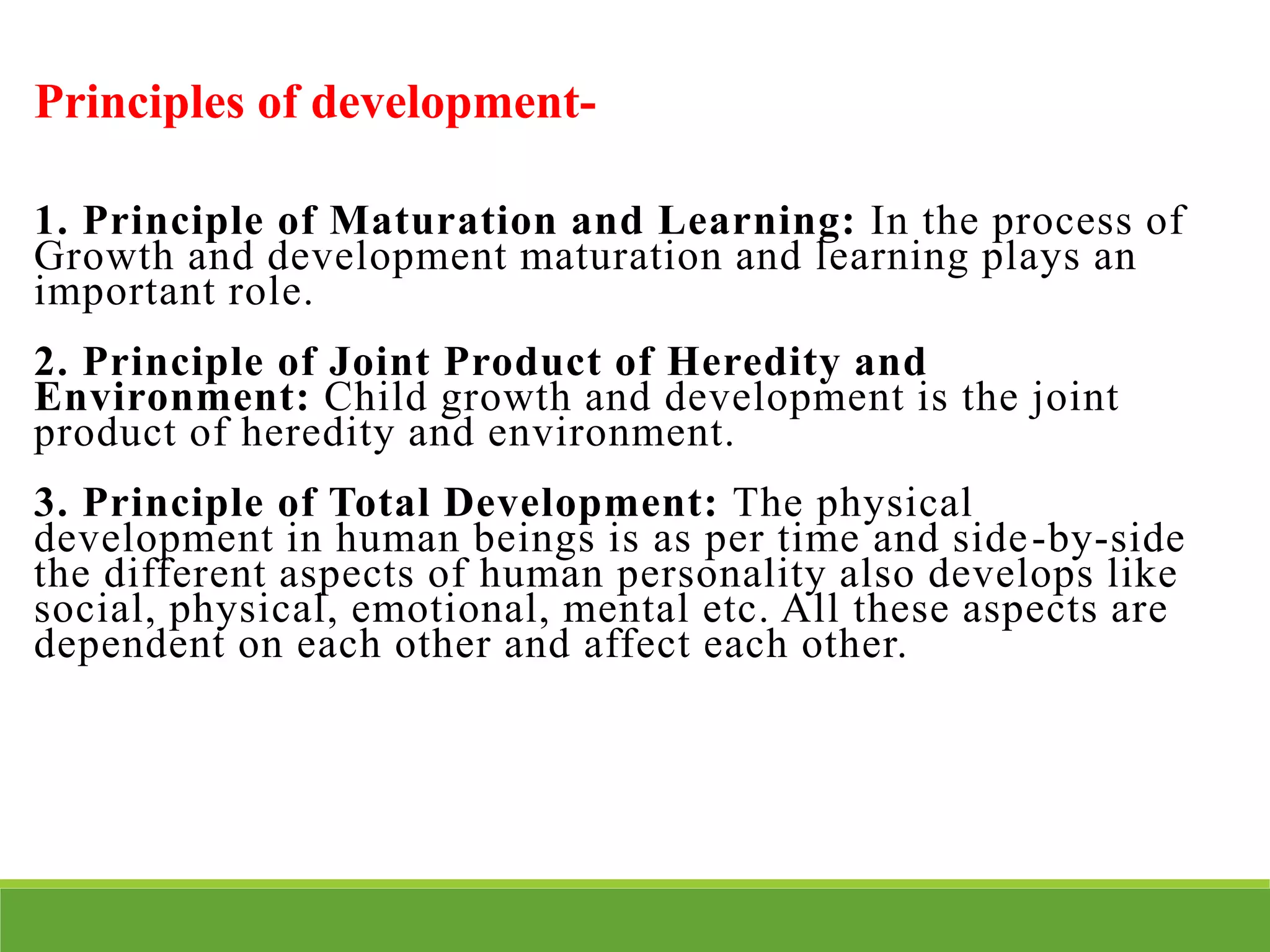 Principles of development-

1. Principle of Maturation and Learning: In the process of Growth and development maturation and learning plays an important role.

2. Principle of Joint Product of Heredity and Environment: Child growth and development is the joint product of heredity and environment.

3. Principle of Total Development: The physical development in human beings is as per time and side-by-side the different aspects of human personality also develops like social, physical, emotional, mental etc. All these aspects are dependent on each other and affect each other.